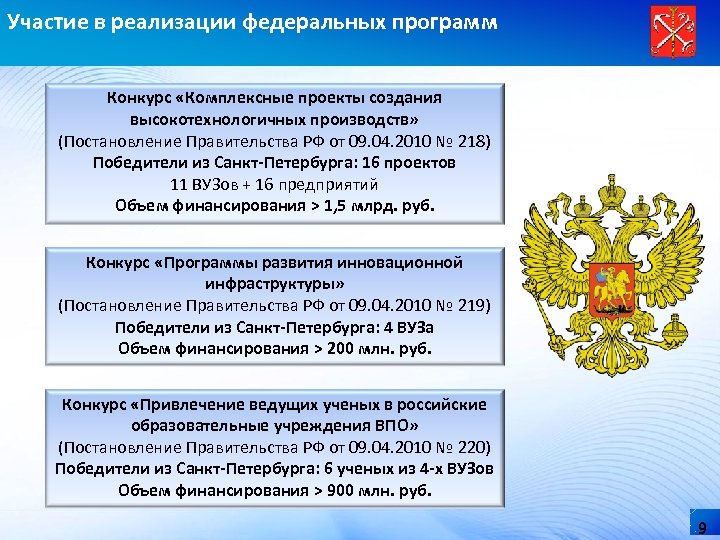 Участие в реализации федеральных программ

Конкурс «Комплексные проекты создания высокотехнологичных производств»
(Постановление Правительства РФ от 09.04.2010 № 218)
Победители из Санкт-Петербурга: 16 проектов
11 ВУЗов + 16 предприятий
Объем финансирования > 1,5 млрд. руб.

Конкурс «Программы развития инновационной инфраструктуры»
(Постановление Правительства РФ от 09.04.2010 № 219)
Победители из Санкт-Петербурга: 4 ВУЗа
Объем финансирования > 200 млн. руб.

Конкурс «Привлечение ведущих ученых в российские образовательные учреждения ВПО»
(Постановление Правительства РФ от 09.04.2010 № 220)
Победители из Санкт-Петербурга: 6 ученых из 4-х ВУЗов
Объем финансирования > 900 млн. руб.

9